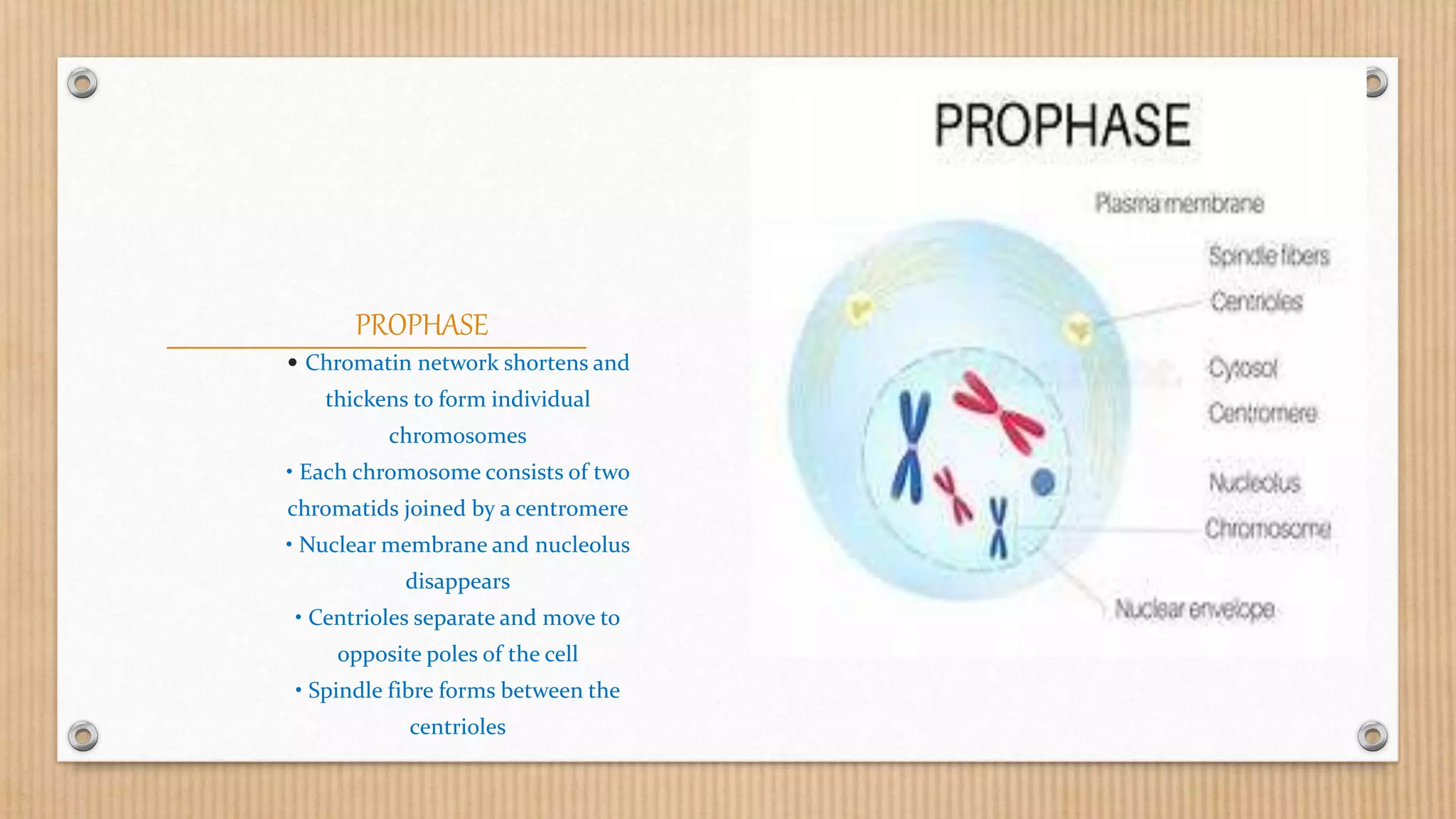 PROPHASE

• Chromatin network shortens and thickens to form individual chromosomes

• Each chromosome consists of two chromatids joined by a centromere

• Nuclear membrane and nucleolus disappears

• Centrioles separate and move to opposite poles of the cell

• Spindle fibre forms between the centrioles

PROPHASE

Plasma membrane

Spindle fibers

Centrioles

Cytosol

Centromere

Nucleolus

Chromosome

Nuclear envelope